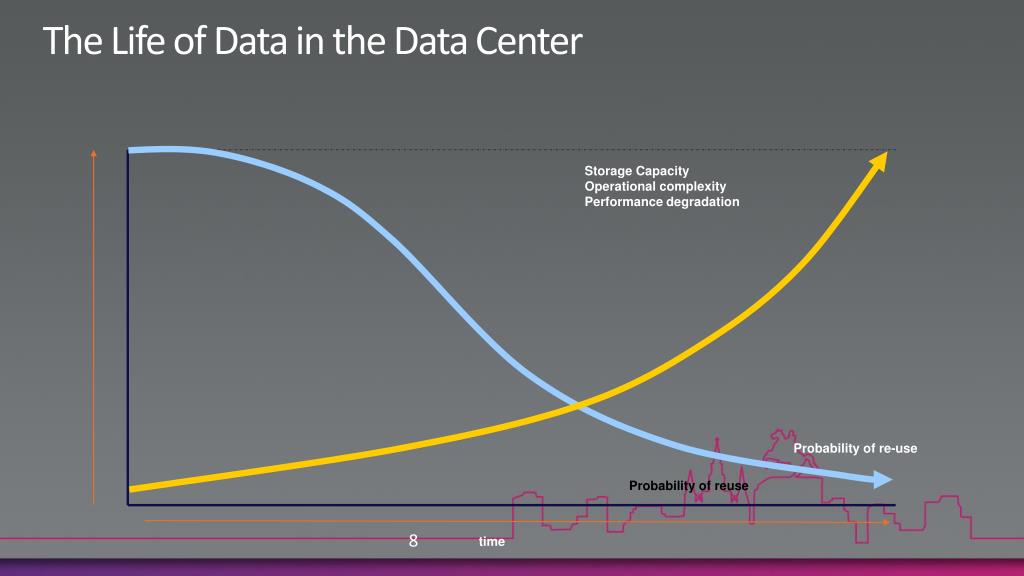 The Life of Data in the Data Center

Storage Capacity
Operational complexity
Performance degradation

Probability of re-use

Probability of reuse

8

time